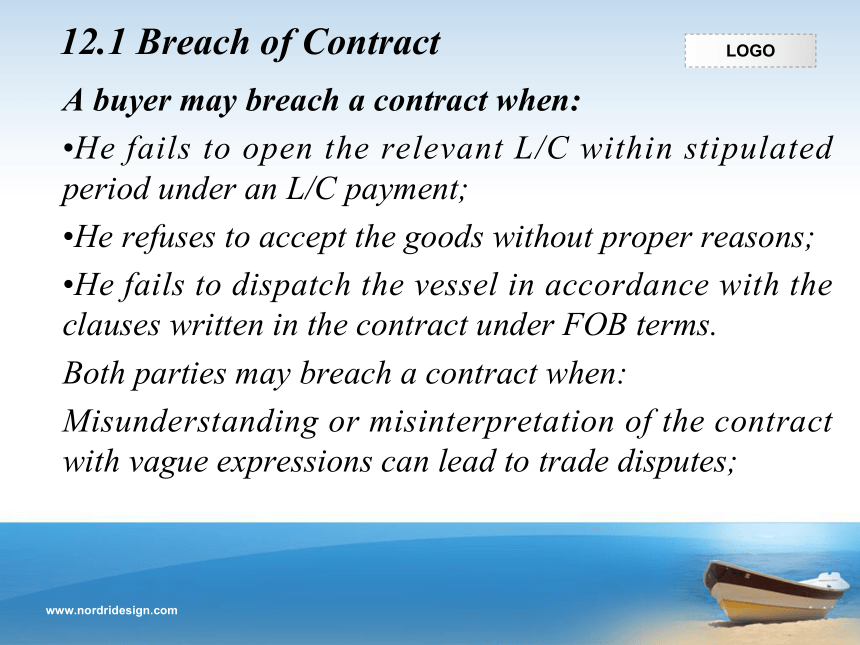 12.1 Breach of Contract

LOGO

A buyer may breach a contract when:

•He fails to open the relevant L/C within stipulated period under an L/C payment;

•He refuses to accept the goods without proper reasons;

•He fails to dispatch the vessel in accordance with the clauses written in the contract under FOB terms.

Both parties may breach a contract when:

Misunderstanding or misinterpretation of the contract with vague expressions can lead to trade disputes;

www.nordridesign.com